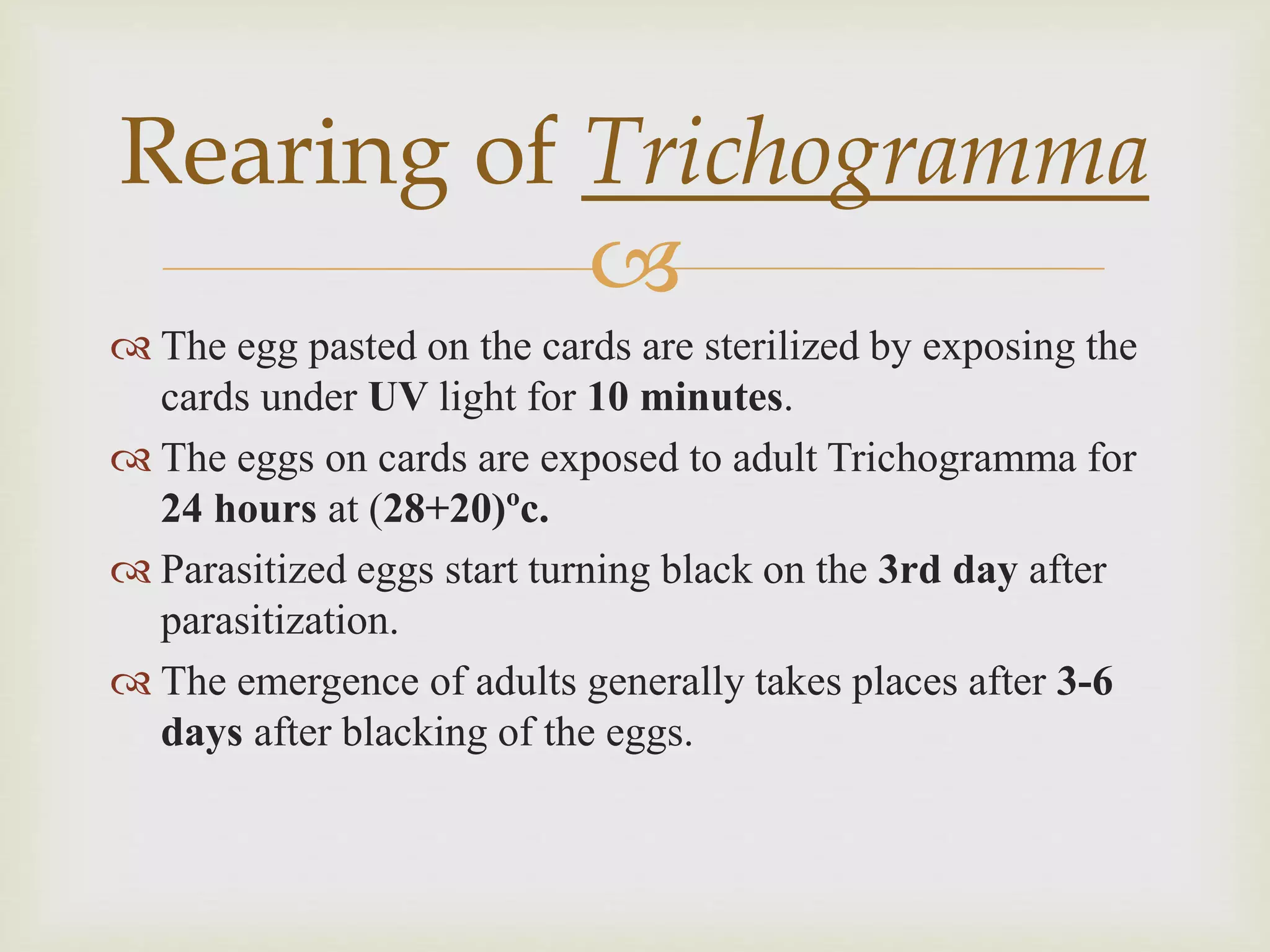 Rearing of Trichogramma

The egg pasted on the cards are sterilized by exposing the cards under UV light for 10 minutes.

The eggs on cards are exposed to adult Trichogramma for 24 hours at (28+20)ºc.

Parasitized eggs start turning black on the 3rd day after parasitization.

The emergence of adults generally takes places after 3-6 days after blacking of the eggs.